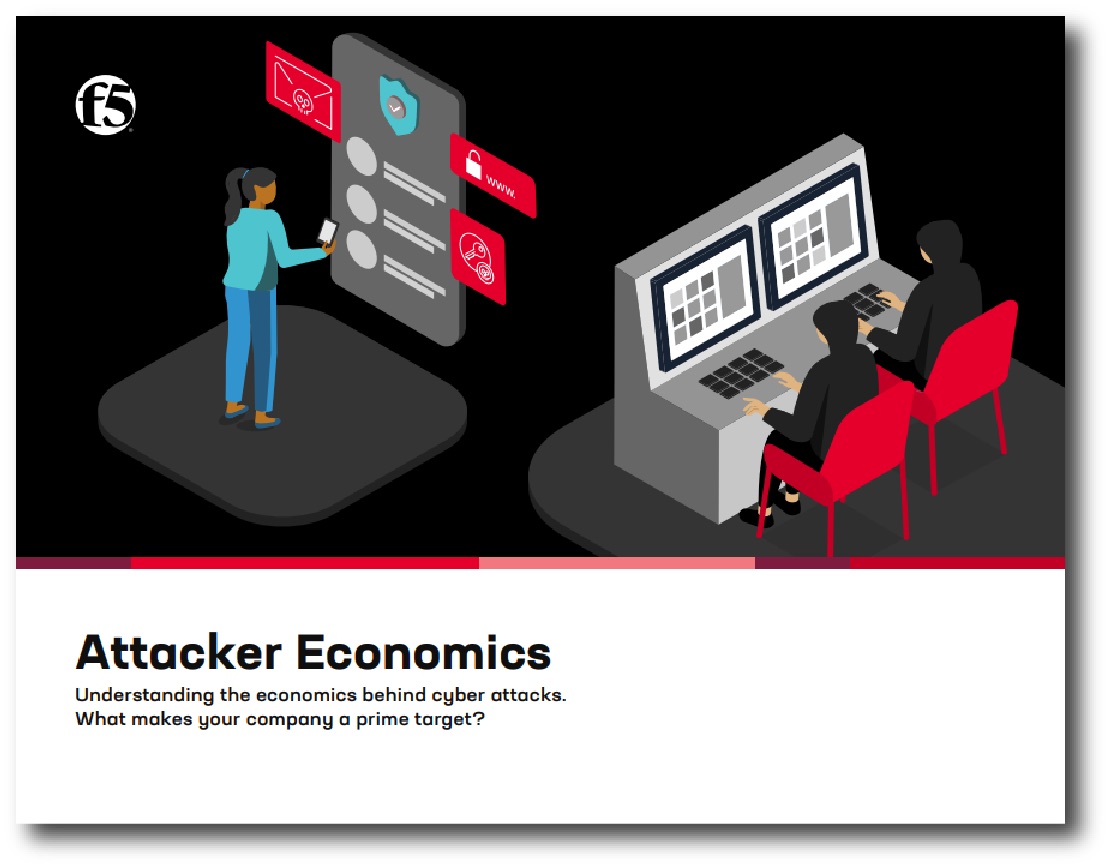 f5

www.

Attacker Economics

Understanding the economics behind cyber attacks.
What makes your company a prime target?